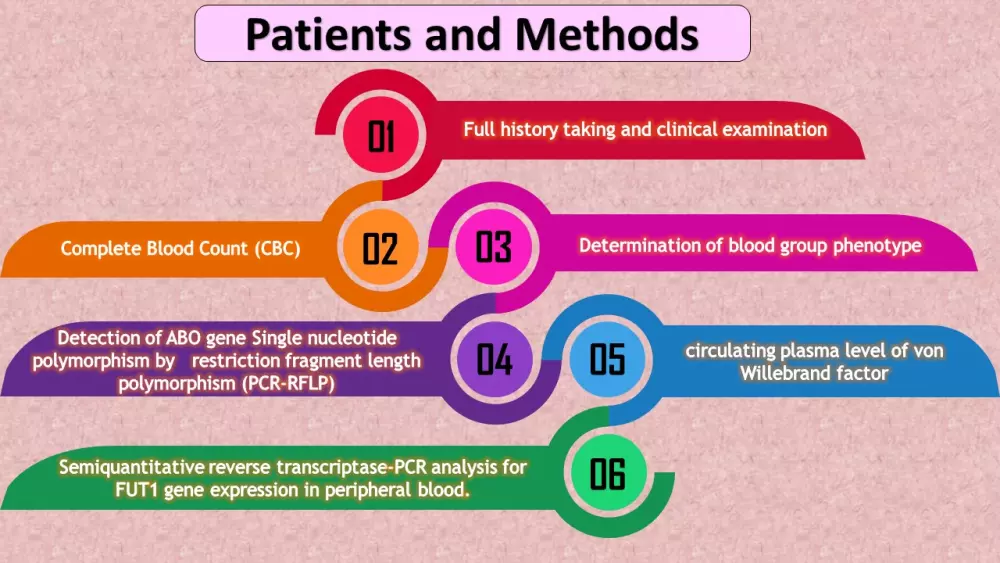 Patients and Methods

01

Full history taking and clinical examination

Complete Blood Count (CBC)

02

03

Determination of blood group phenotype

Detection of ABO gene Single nucleotide polymorphism by restriction fragment length polymorphism (PCR-RFLP)

04

05

circulating plasma level of von Willebrand factor

Semiquantitative reverse transcriptase-PCR analysis for FUT1 gene expression in peripheral blood.

06